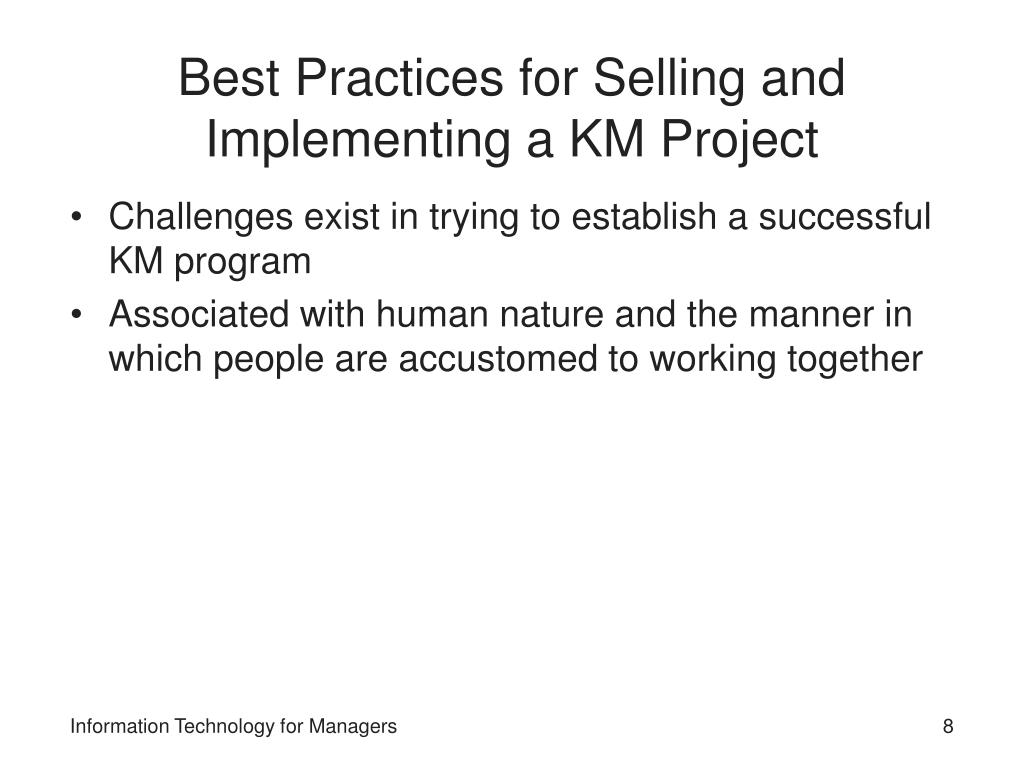 Best Practices for Selling and Implementing a KM Project

• Challenges exist in trying to establish a successful KM program
• Associated with human nature and the manner in which people are accustomed to working together

Information Technology for Managers

8